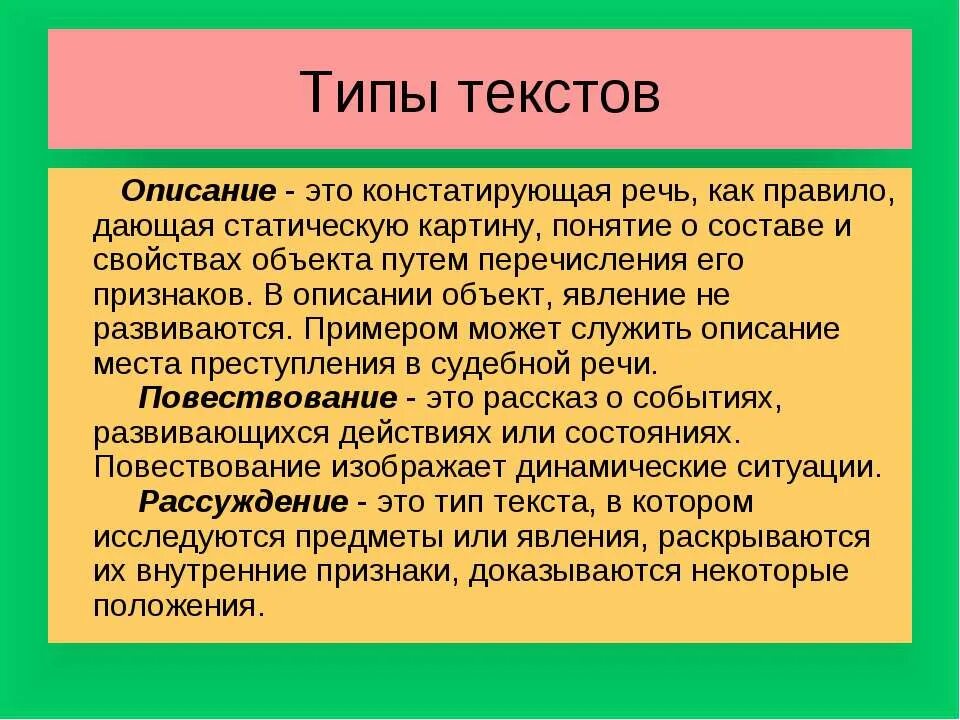 Типы текстов

Описание - это констатирующая речь, как правило, дающая статическую картину, понятие о составе и свойствах объекта путем перечисления его признаков. В описании объект, явление не развиваются. Примером может служить описание места преступления в судебной речи.

Повествование - это рассказ о событиях, развивающихся действиях или состояниях. Повествование изображает динамические ситуации.

Рассуждение - это тип текста, в котором исследуются предметы или явления, раскрываются их внутренние признаки, доказываются некоторые положения.